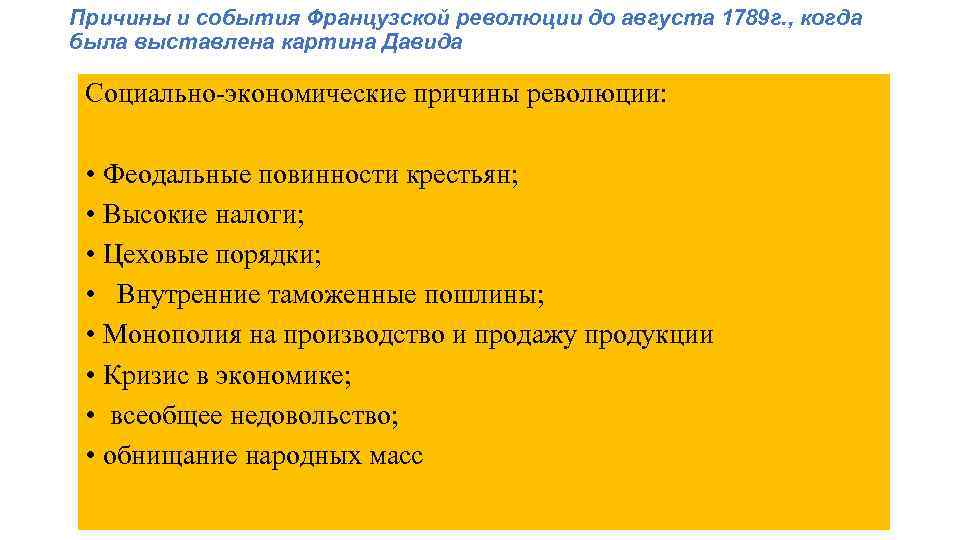 Причины и события Французской революции до августа 1789г., когда была выставлена картина Давида

Социально-экономические причины революции:

• Феодальные повинности крестьян;
• Высокие налоги;
• Цеховые порядки;
• Внутренние таможенные пошлины;
• Монополия на производство и продажу продукции
• Кризис в экономике;
• всеобщее недовольство;
• обнищание народных масс